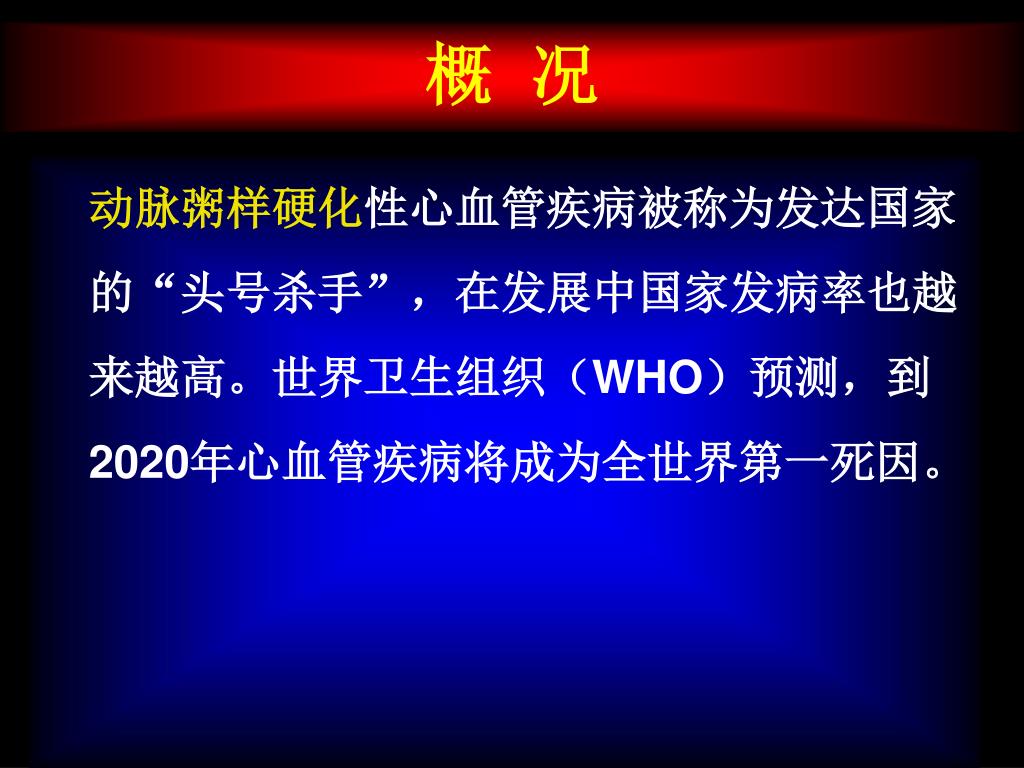 概 况

动脉粥样硬化性心血管疾病被称为发达国家的“头号杀手”，在发展中国家发病率也越来越高。世界卫生组织（WHO）预测，到2020年心血管疾病将成为全世界第一死因。